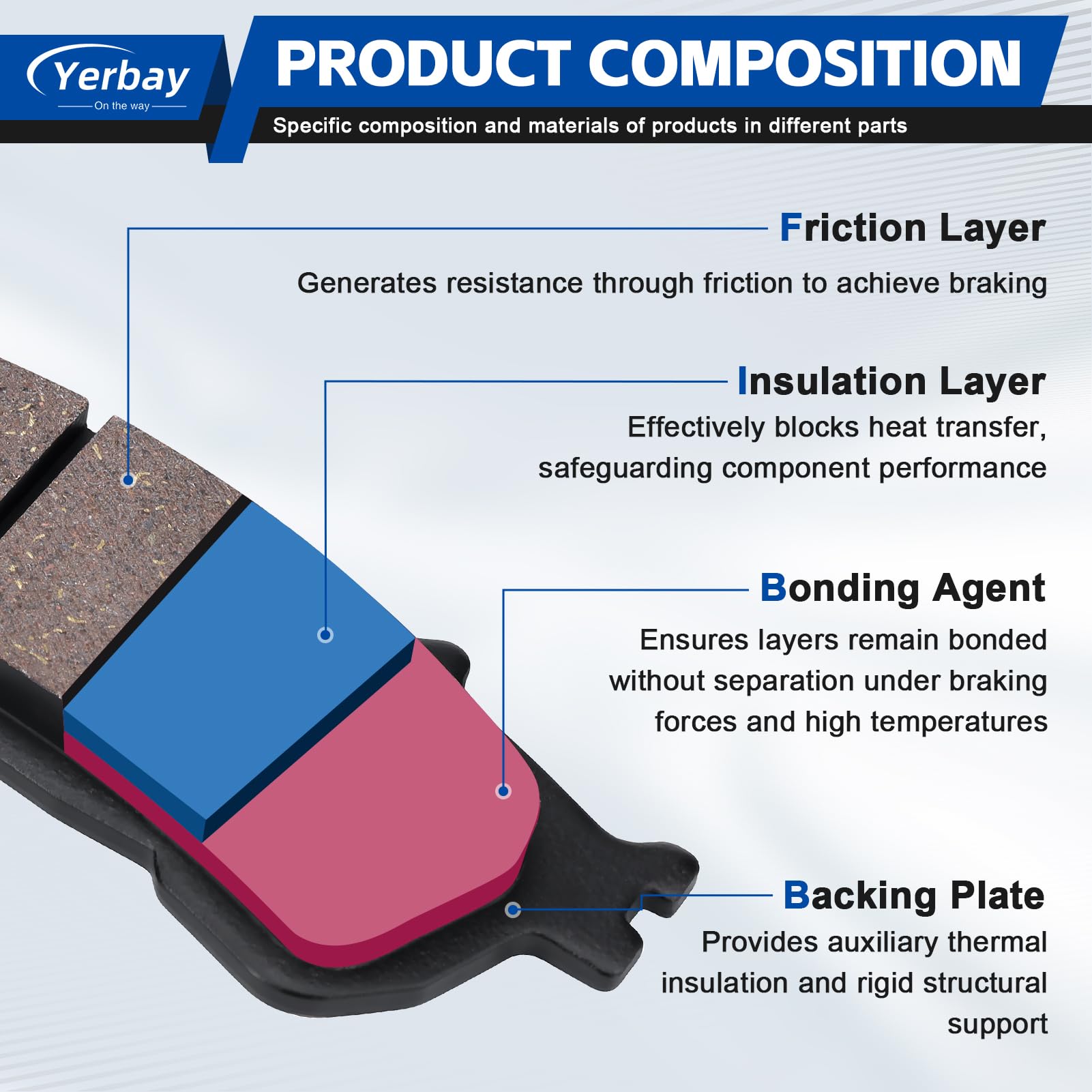 Yerbay
On the way

PRODUCT COMPOSITION

Specific composition and materials of products in different parts

Friction Layer
Generates resistance through friction to achieve braking

Insulation Layer
Effectively blocks heat transfer, safeguarding component performance

Bonding Agent
Ensures layers remain bonded without separation under braking forces and high temperatures

Backing Plate
Provides auxiliary thermal insulation and rigid structural support